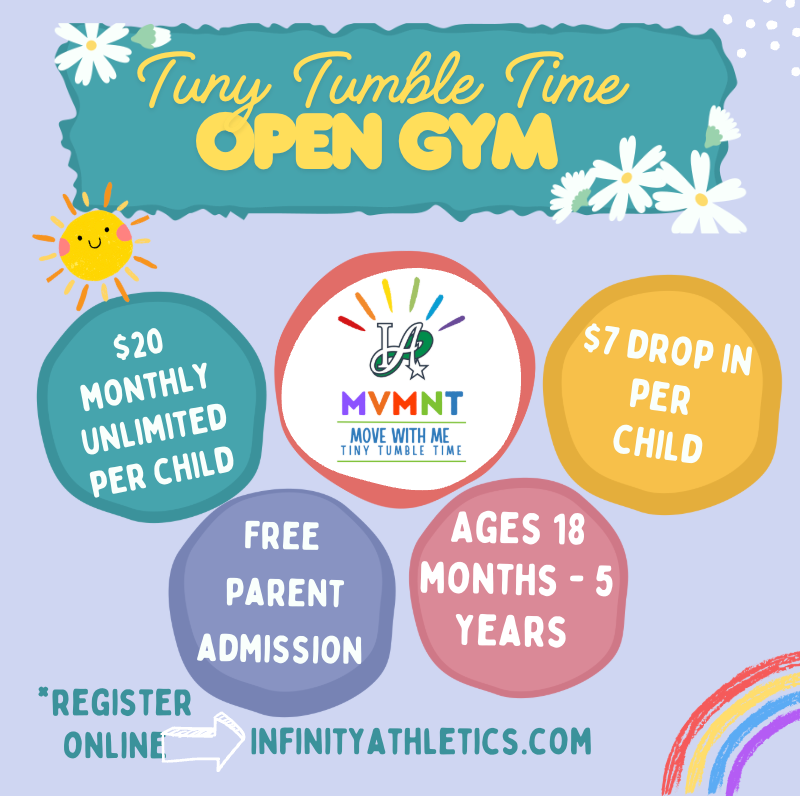 Tuny Tumble Time
OPEN GYM

$20 MONTHLY UNLIMITED PER CHILD

IA

MVMNT
MOVE WITH ME
TINY TUMBLE TIME

$7 DROP IN PER CHILD

FREE PARENT ADMISSION

AGES 18 MONTHS - 5 YEARS

*REGISTER ONLINE INFINITYATHLETICS.COM